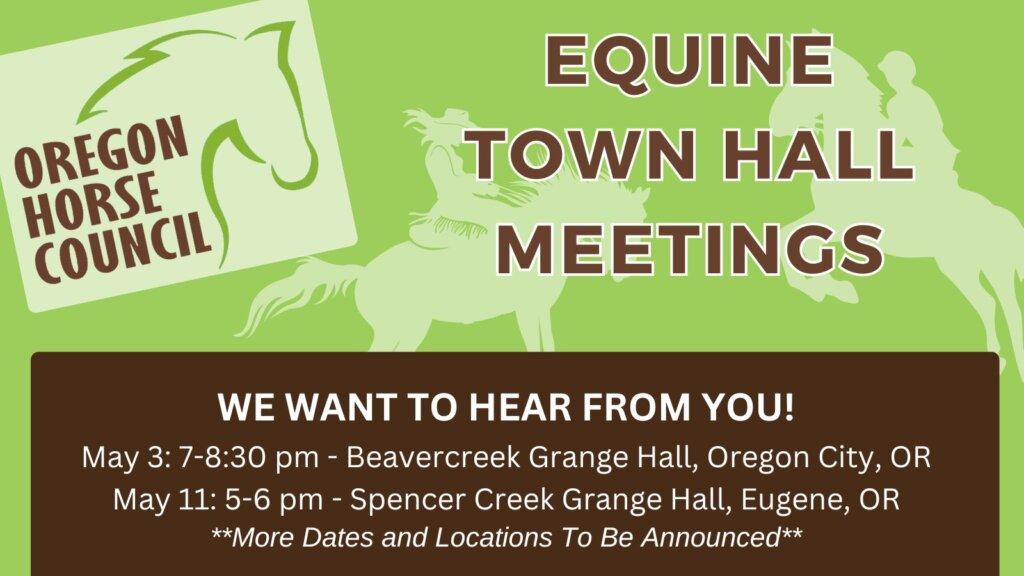 OREGON HORSE COUNCIL

EQUINE TOWN HALL MEETINGS

WE WANT TO HEAR FROM YOU!

May 3: 7-8:30 pm - Beavercreek Grange Hall, Oregon City, OR
May 11: 5-6 pm - Spencer Creek Grange Hall, Eugene, OR
**More Dates and Locations To Be Announced**